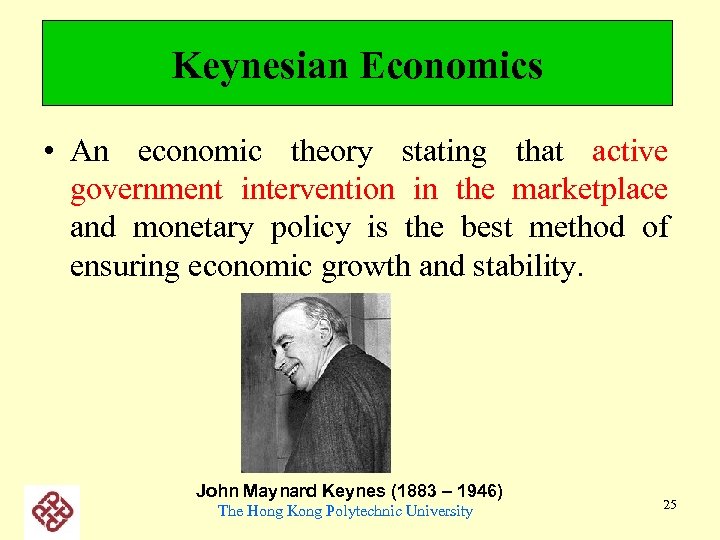 Keynesian Economics

• An economic theory stating that active government intervention in the marketplace and monetary policy is the best method of ensuring economic growth and stability.

John Maynard Keynes (1883 – 1946)

The Hong Kong Polytechnic University

25